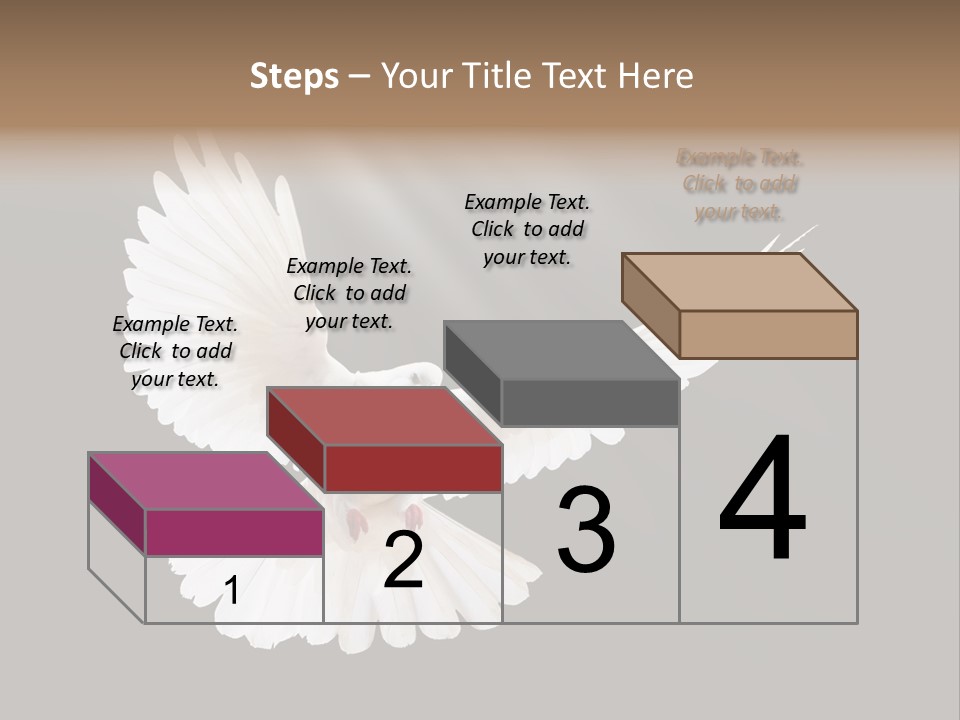 Steps – Your Title Text Here

Example Text. Click to add your text.

Example Text. Click to add your text.

Example Text. Click to add your text.

Example Text. Click to add your text.

1

2

3

4